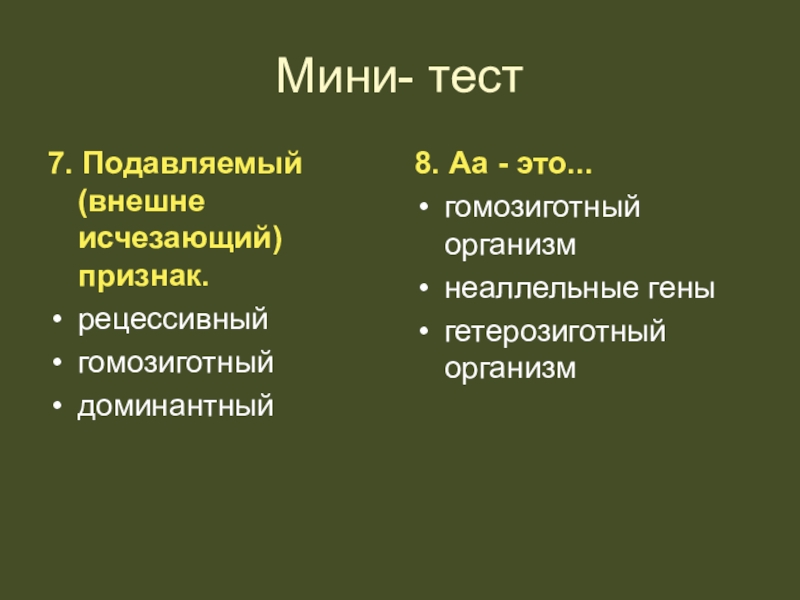 Мини- тест

7. Подавляемый (внешне исчезающий) признак.

• рецессивный
• гомозиготный
• доминантный

8. Аа - это...

• гомозиготный организм
• неаллельные гены
• гетерозиготный организм